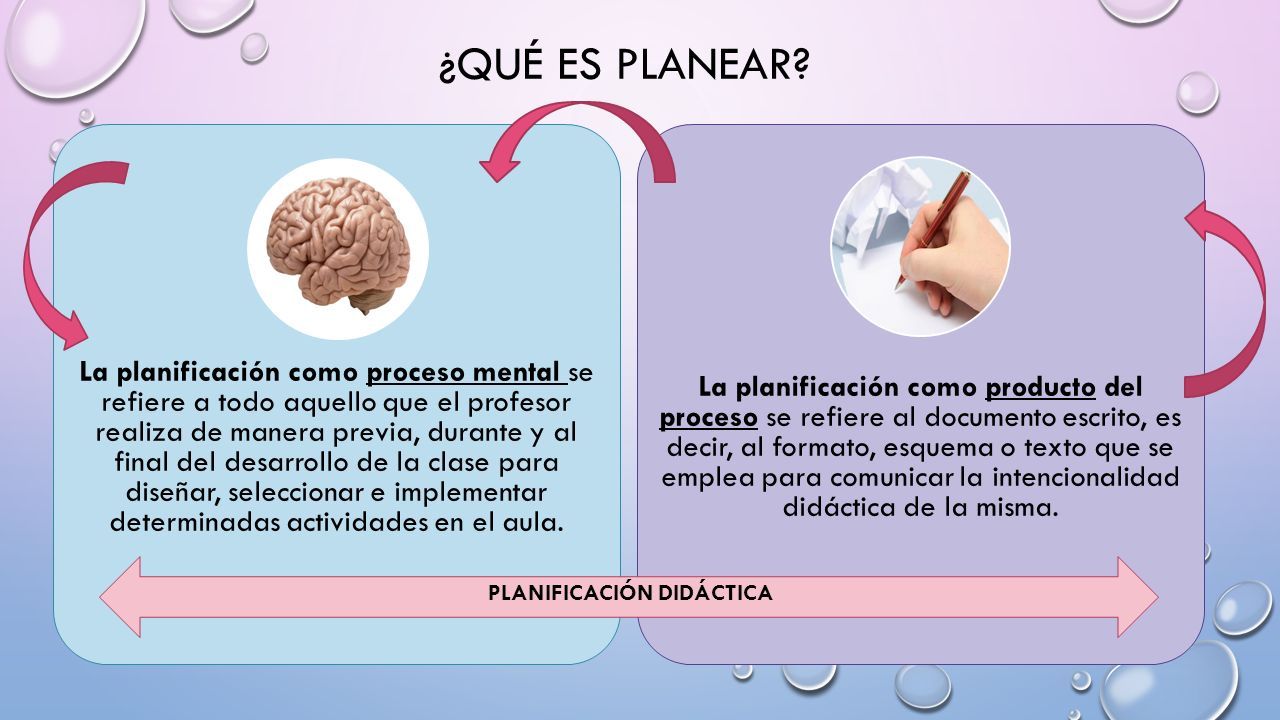 ¿QUÉ ES PLANEAR?

La planificación como proceso mental se refiere a todo aquello que el profesor realiza de manera previa, durante y al final del desarrollo de la clase para diseñar, seleccionar e implementar determinadas actividades en el aula.

La planificación como producto del proceso se refiere al documento escrito, es decir, al formato, esquema o texto que se emplea para comunicar la intencionalidad didáctica de la misma.

PLANIFICACIÓN DIDÁCTICA